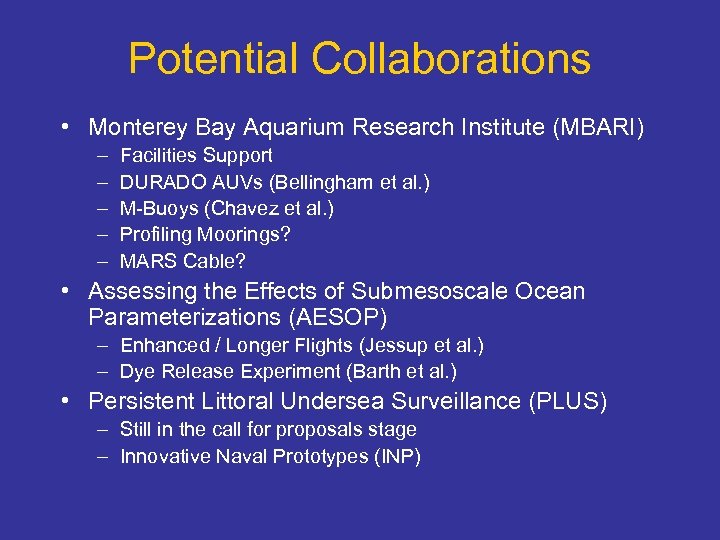 Potential Collaborations

• Monterey Bay Aquarium Research Institute (MBARI)
  – Facilities Support
  – DURADO AUVs (Bellingham et al.)
  – M-Buoys (Chavez et al.)
  – Profiling Moorings?
  – MARS Cable?
• Assessing the Effects of Submesoscale Ocean Parameterizations (AESOP)
  – Enhanced / Longer Flights (Jessup et al.)
  – Dye Release Experiment (Barth et al.)
• Persistent Littoral Undersea Surveillance (PLUS)
  – Still in the call for proposals stage
  – Innovative Naval Prototypes (INP)